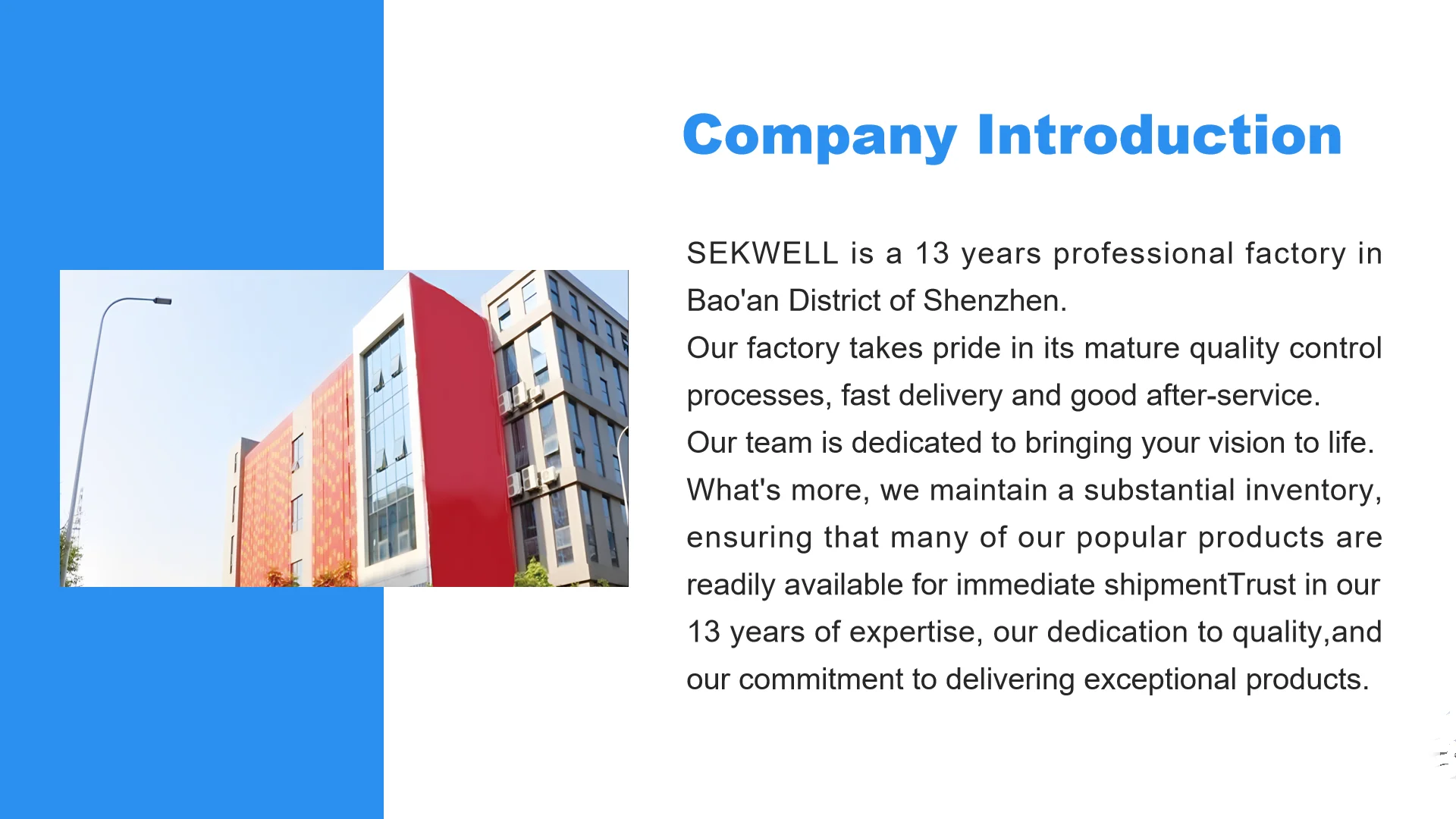 Company Introduction

SEKWELL is a 13 years professional factory in Bao'an District of Shenzhen.
Our factory takes pride in its mature quality control processes, fast delivery and good after-service.
Our team is dedicated to bringing your vision to life.
What's more, we maintain a substantial inventory, ensuring that many of our popular products are readily available for immediate shipmentTrust in our 13 years of expertise, our dedication to quality,and our commitment to delivering exceptional products.